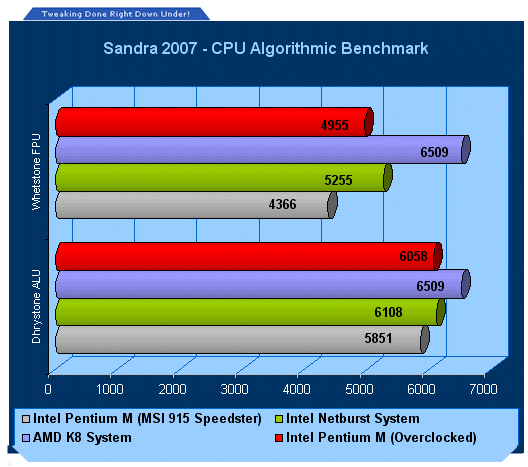 Tweaking Done Right Down Under!

Sandra 2007 - CPU Algorithmic Benchmark

Whetstone FPU

4955

6509

5255

4366

Dhrystone ALU

6058

6509

6108

5851

0 1000 2000 3000 4000 5000 6000 7000

Intel Pentium M (MSI 915 Speedster)
Intel Netburst System
AMD K8 System
Intel Pentium M (Overclocked)